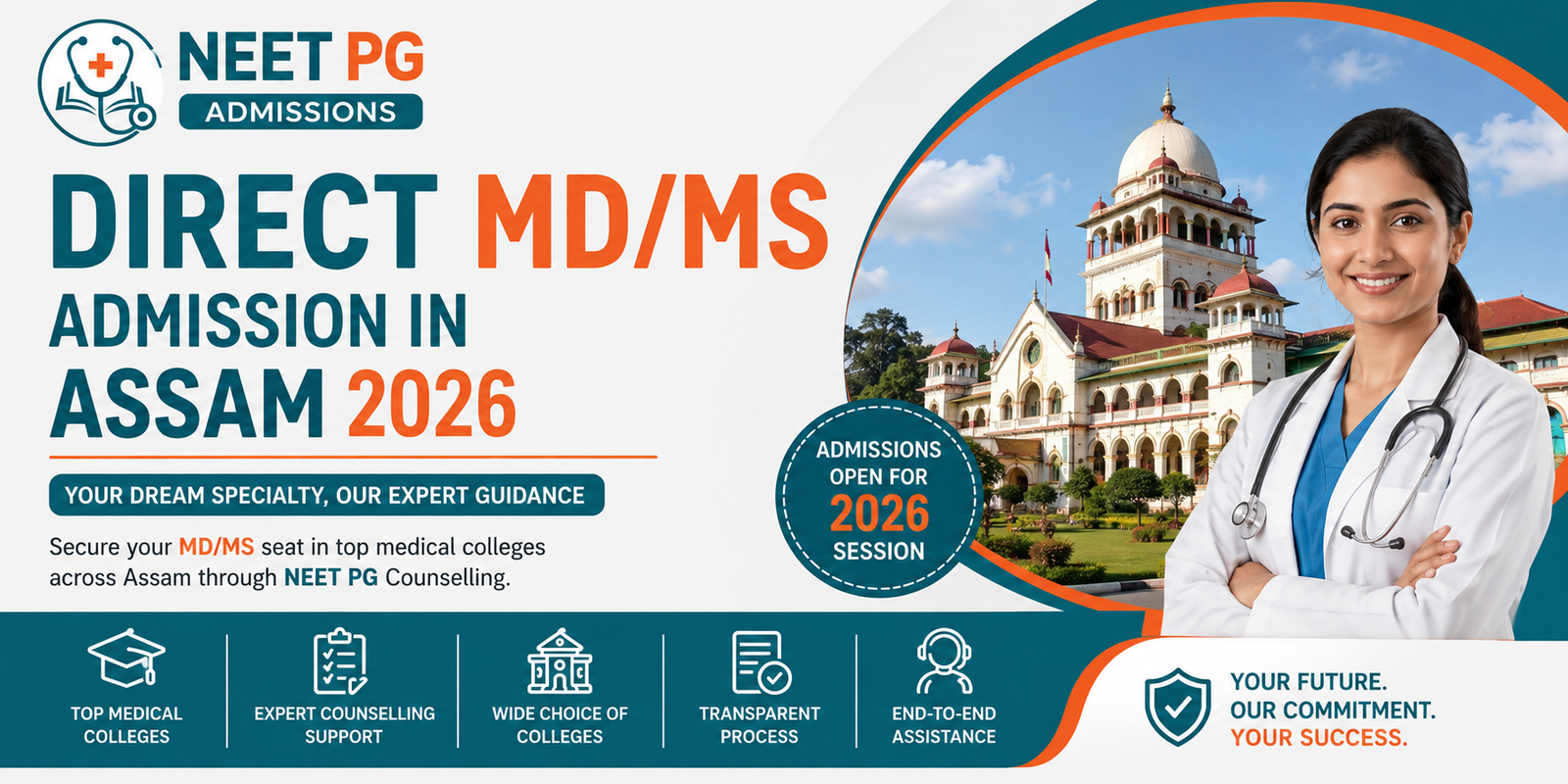 NEET PG
ADMISSIONS

DIRECT MD/MS ADMISSION IN ASSAM 2026

YOUR DREAM SPECIALTY, OUR EXPERT GUIDANCE

Secure your MD/MS seat in top medical colleges across Assam through NEET PG Counselling.

ADMISSIONS OPEN FOR 2026 SESSION

TOP MEDICAL COLLEGES

EXPERT COUNSELLING SUPPORT

WIDE CHOICE OF COLLEGES

TRANSPARENT PROCESS

END-TO-END ASSISTANCE

YOUR FUTURE.
OUR COMMITMENT.
YOUR SUCCESS.